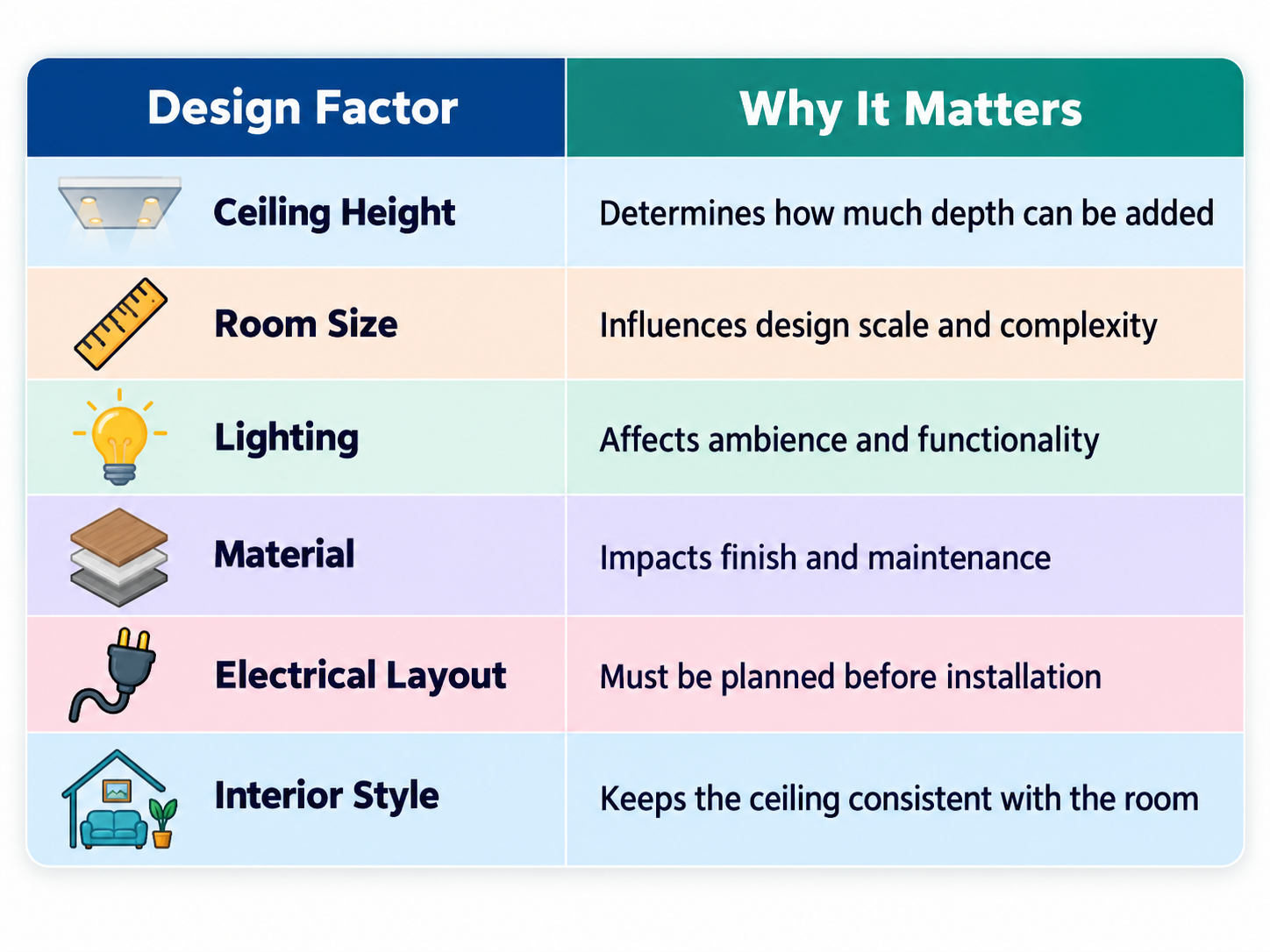 | Design Factor | Why It Matters |
|---|---|
| Ceiling Height | Determines how much depth can be added |
| Room Size | Influences design scale and complexity |
| Lighting | Affects ambience and functionality |
| Material | Impacts finish and maintenance |
| Electrical Layout | Must be planned before installation |
| Interior Style | Keeps the ceiling consistent with the room |